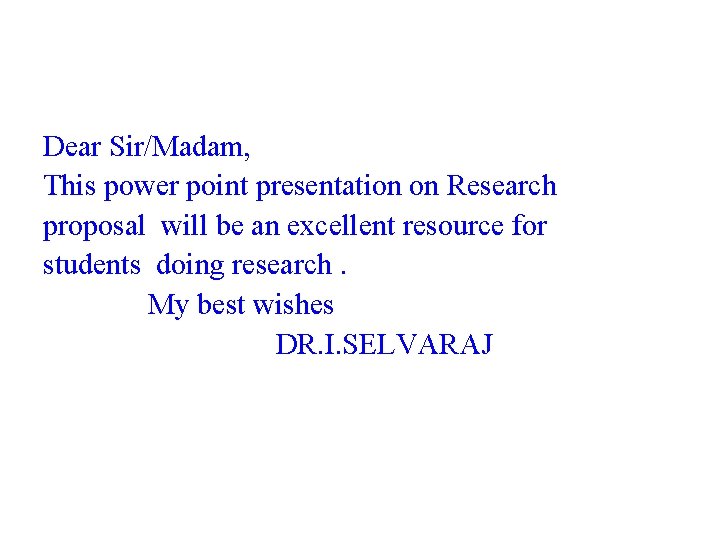 Dear Sir/Madam,
This power point presentation on Research proposal will be an excellent resource for students doing research .

My best wishes

DR.I.SELVARAJ